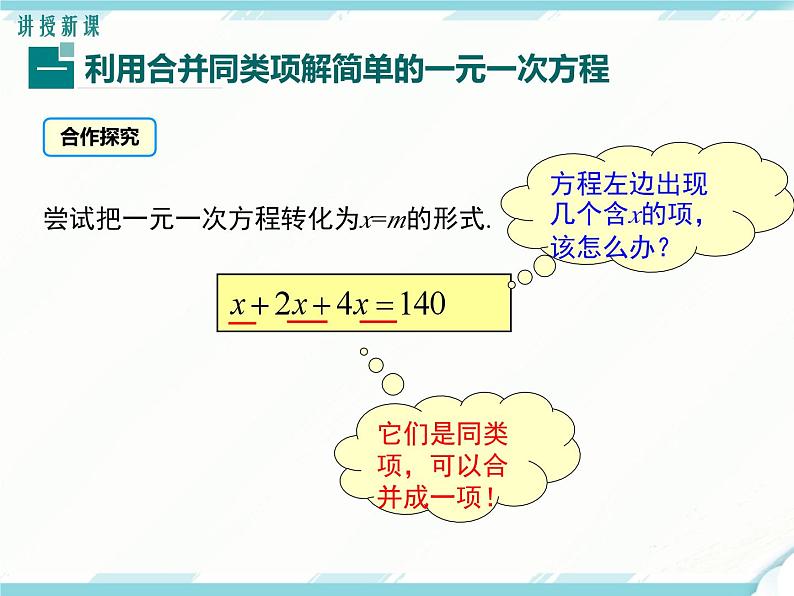 讲授新课

一 利用合并同类项解简单的一元一次方程

合作探究

尝试把一元一次方程转化为$x=m$的形式.

方程左边出现几个含$x$的项，该怎么办？

$x+2x+4x=140$

它们是同类项，可以合并成一项！